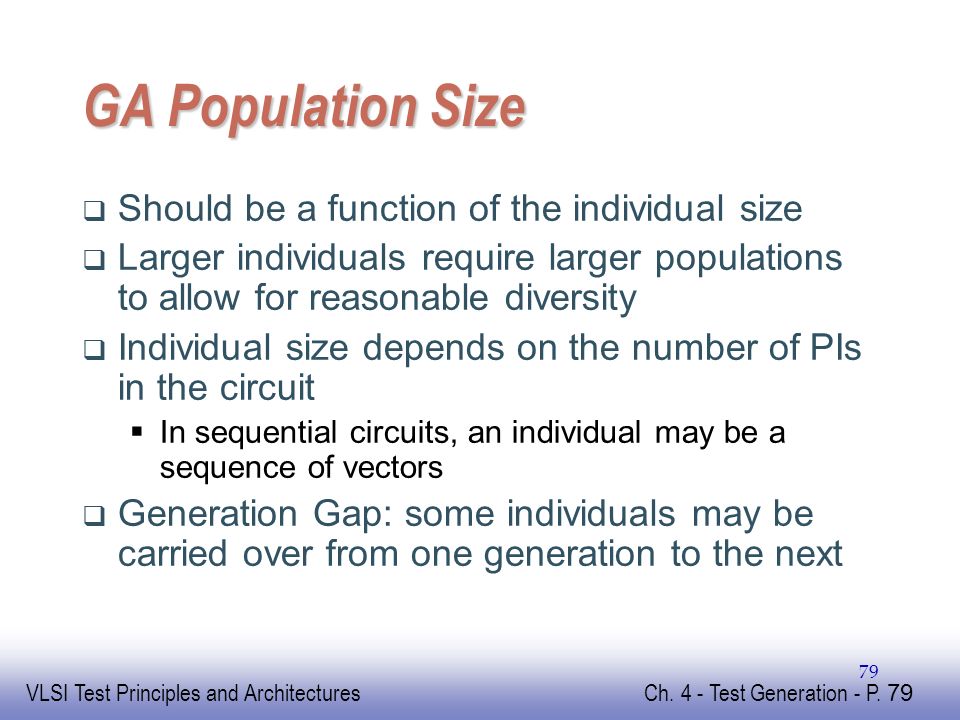 GA Population Size

❑ Should be a function of the individual size
❑ Larger individuals require larger populations to allow for reasonable diversity
❑ Individual size depends on the number of PIs in the circuit
▪ In sequential circuits, an individual may be a sequence of vectors
❑ Generation Gap: some individuals may be carried over from one generation to the next

79

VLSI Test Principles and Architectures

Ch. 4 - Test Generation - P. 79